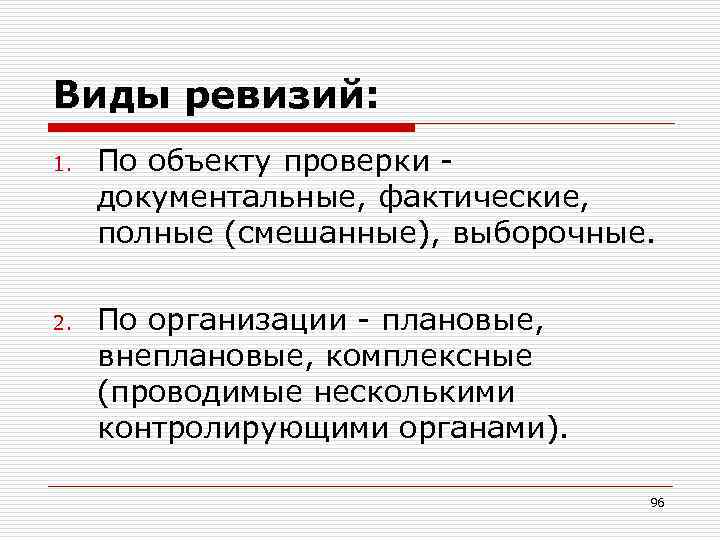 Виды ревизий:

1. По объекту проверки - документальные, фактические, полные (смешанные), выборочные.

2. По организации - плановые, внеплановые, комплексные (проводимые несколькими контролирующими органами).

96